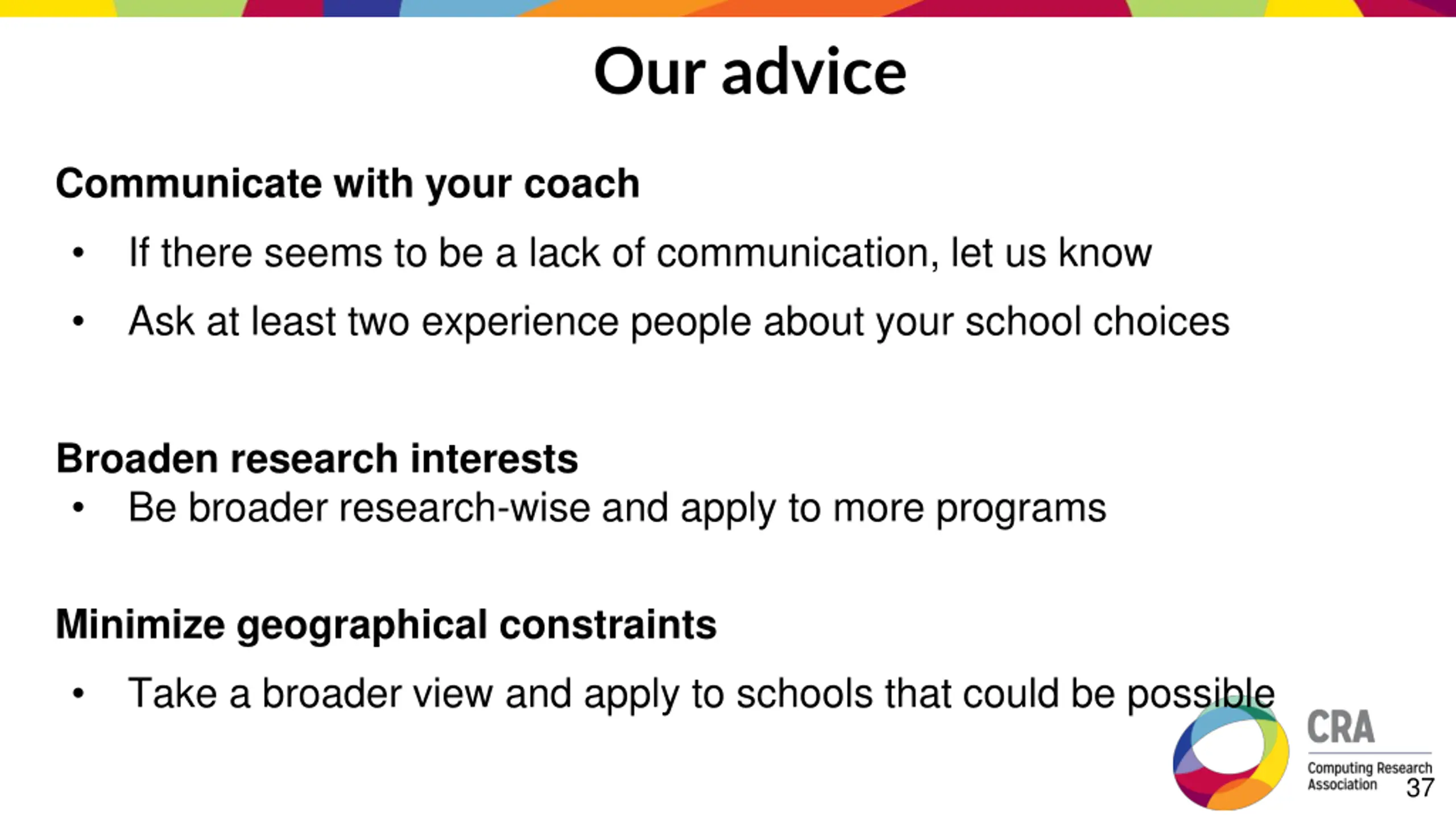 Our advice

Communicate with your coach

• If there seems to be a lack of communication, let us know

• Ask at least two experience people about your school choices

Broaden research interests

• Be broader research-wise and apply to more programs

Minimize geographical constraints

• Take a broader view and apply to schools that could be possible

CRA
Computing Research Association

37